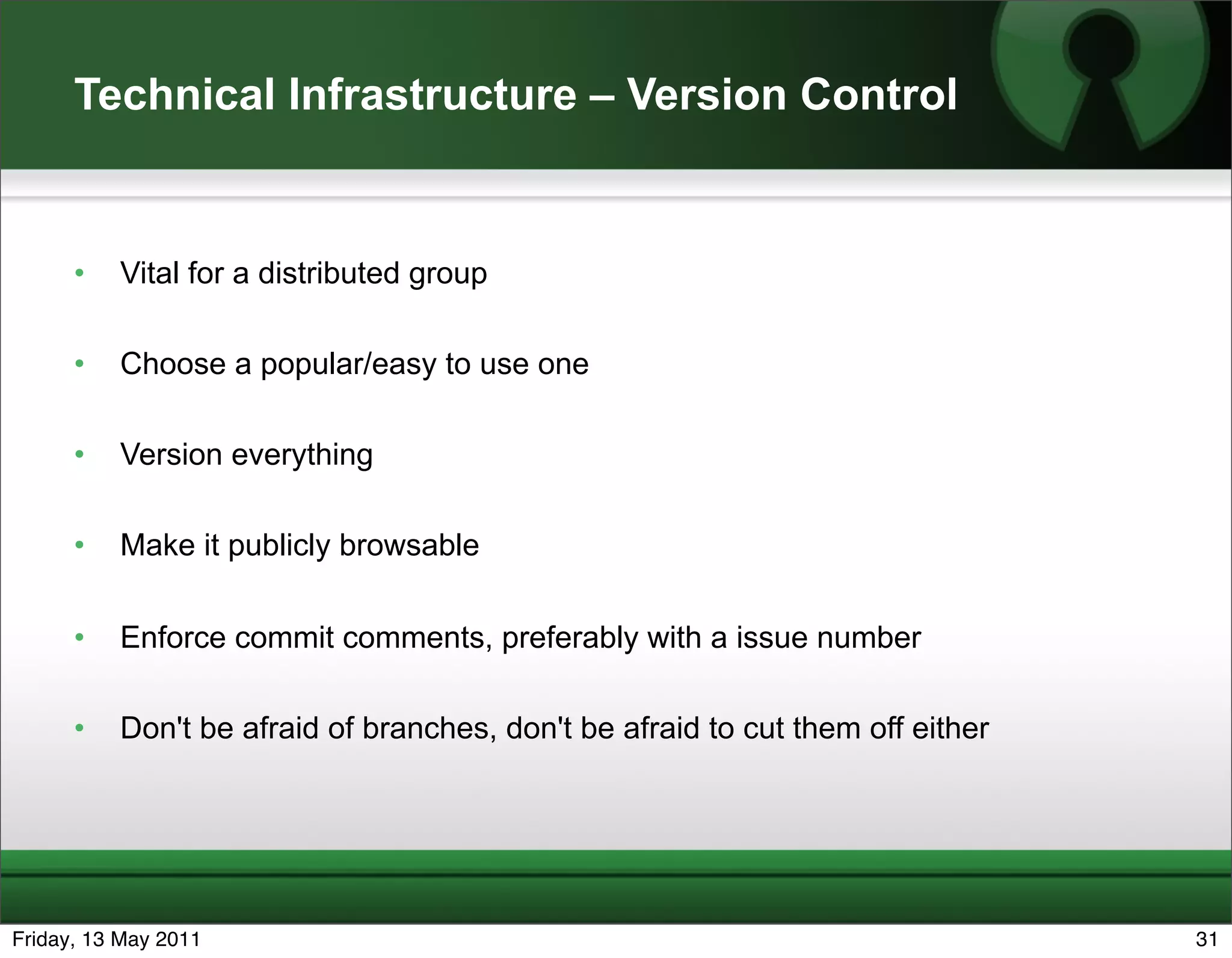 Technical Infrastructure – Version Control

• Vital for a distributed group

• Choose a popular/easy to use one

• Version everything

• Make it publicly browsable

• Enforce commit comments, preferably with a issue number

• Don't be afraid of branches, don't be afraid to cut them off either

Friday, 13 May 2011

31